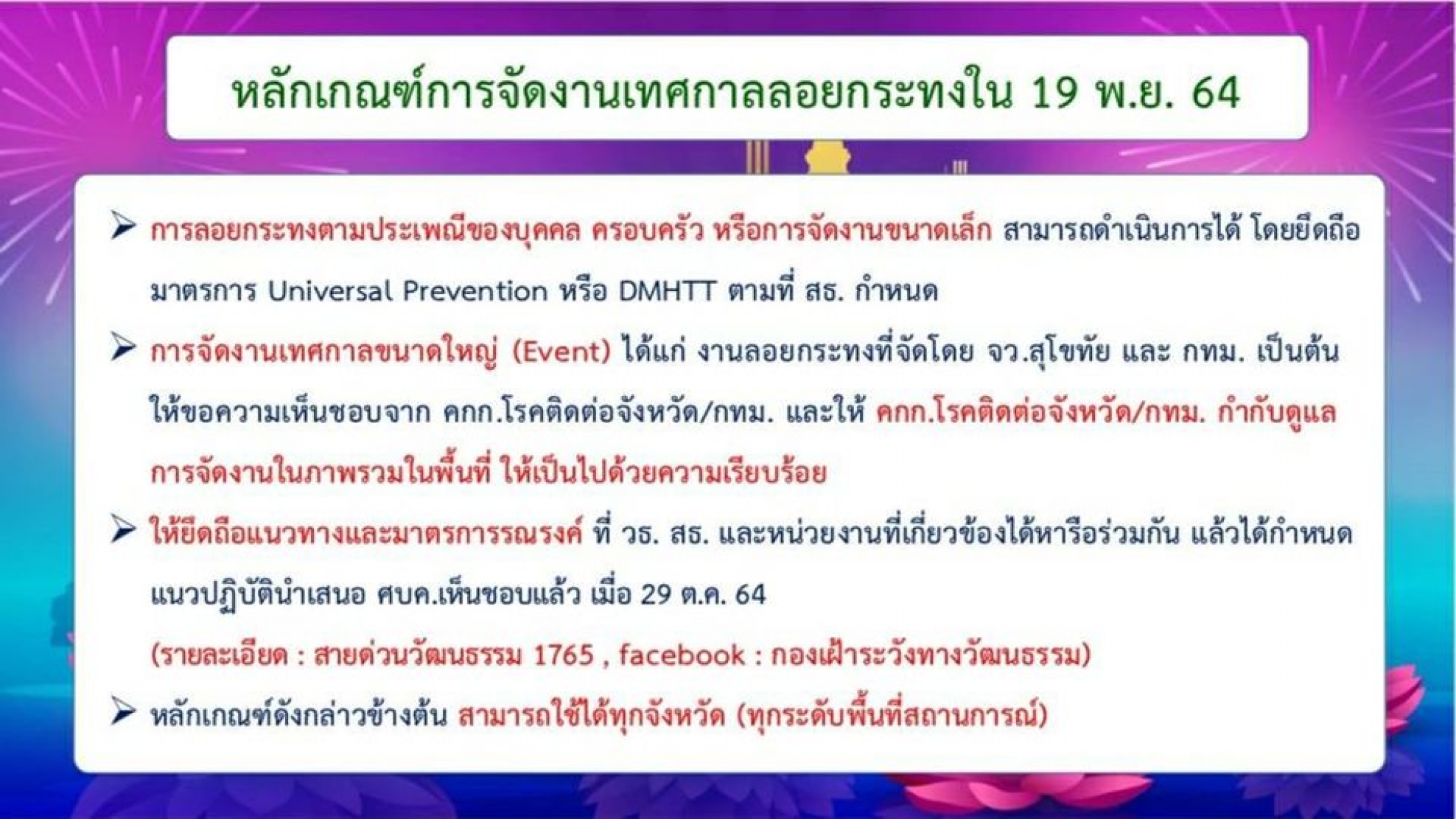 หลักเกณฑ์การจัดงานเทศกาลลอยกระทงใน 19 พ.ย. 64

➢ การลอยกระทงตามประเพณีของบุคคล ครอบครัว หรือการจัดงานขนาดเล็ก สามารถดำเนินการได้ โดยยึดถือมาตรการ Universal Prevention หรือ DMHTT ตามที่ สธ. กำหนด

➢ การจัดงานเทศกาลขนาดใหญ่ (Event) ได้แก่ งานลอยกระทงที่จัดโดย จว.สุโขทัย และ กทม. เป็นต้น ให้ขอความเห็นชอบจาก คกก.โรคติดต่อจังหวัด/กทม. และให้ คกก.โรคติดต่อจังหวัด/กทม. กำกับดูแลการจัดงานในภาพรวมในพื้นที่ ให้เป็นไปด้วยความเรียบร้อย

➢ ให้ยึดถือแนวทางและมาตรการรณรงค์ ที่ วธ. สธ. และหน่วยงานที่เกี่ยวข้องได้หารือร่วมกัน แล้วได้กำหนดแนวปฏิบัตินำเสนอ ศบค.เห็นชอบแล้ว เมื่อ 29 ต.ค. 64

(รายละเอียด : สายด่วนวัฒนธรรม 1765 , facebook : กองเฝ้าระวังทางวัฒนธรรม)

➢ หลักเกณฑ์ดังกล่าวข้างต้น สามารถใช้ได้ทุกจังหวัด (ทุกระดับพื้นที่สถานการณ์)